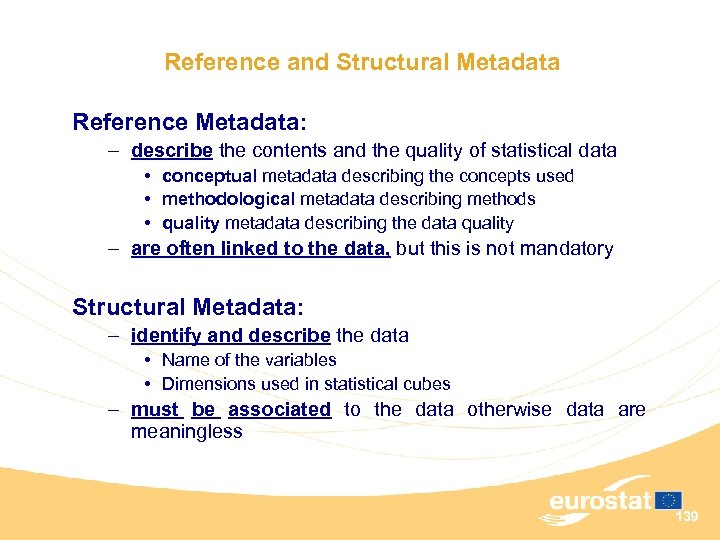 Reference and Structural Metadata

Reference Metadata:

– describe the contents and the quality of statistical data
  • conceptual metadata describing the concepts used
  • methodological metadata describing methods
  • quality metadata describing the data quality
– are often linked to the data, but this is not mandatory

Structural Metadata:

– identify and describe the data
  • Name of the variables
  • Dimensions used in statistical cubes
– must be associated to the data otherwise data are meaningless

eurostat

139